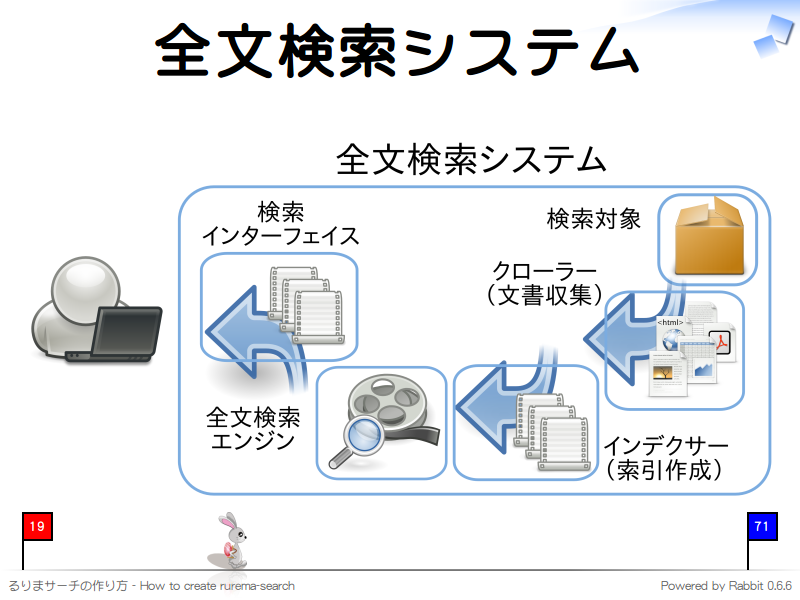 全文検索システム

全文検索システム

検索
インターフェイス

検索対象

クローラー
（文書収集）

<html>

全文検索
エンジン

インデクサー
（索引作成）

19

71

るりまサーチの作り方 - How to create rurema-search

Powered by Rabbit 0.6.6